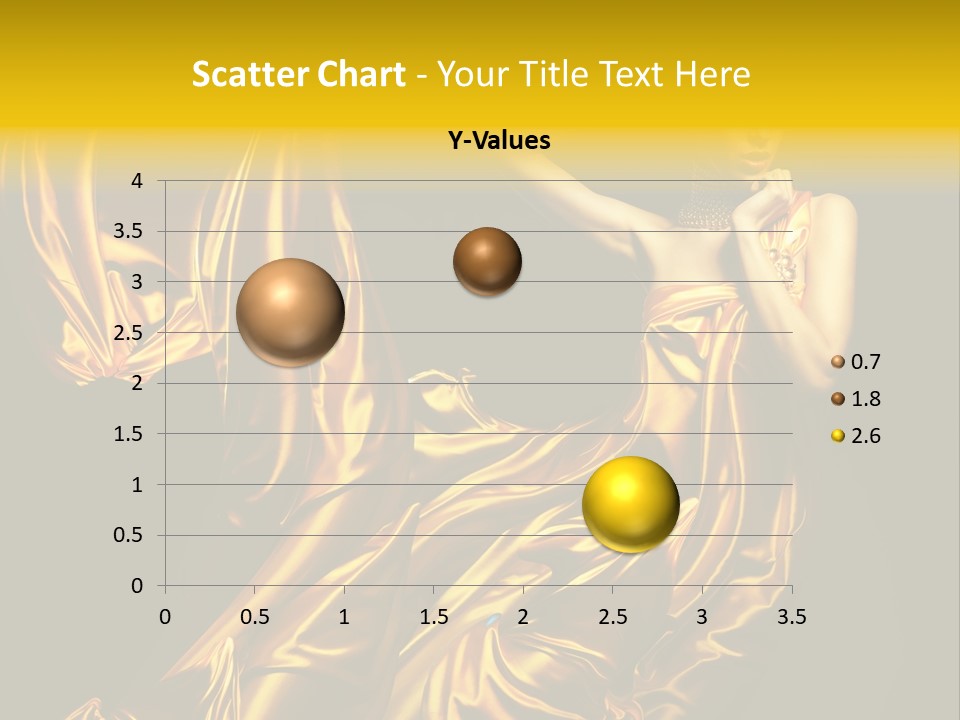 Scatter Chart - Your Title Text Here

Y-Values

4
3.5
3
2.5
2
1.5
1
0.5
0

0 0.5 1 1.5 2 2.5 3 3.5

0.7
1.8
2.6